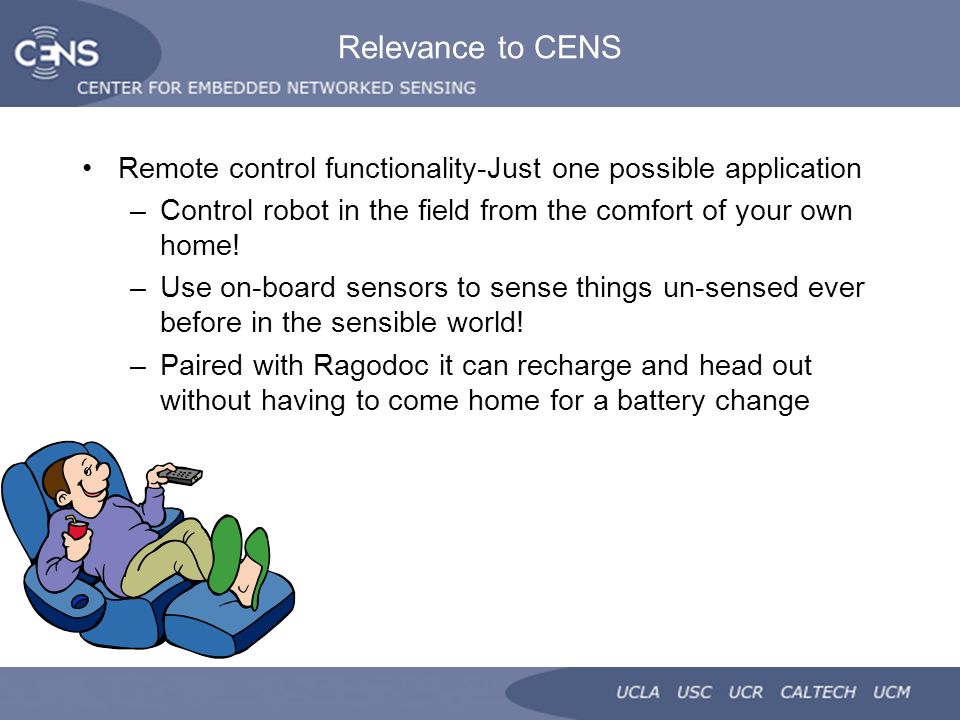 CENS
CENTER FOR EMBEDDED NETWORKED SENSING

Relevance to CENS

• Remote control functionality-Just one possible application
– Control robot in the field from the comfort of your own home!
– Use on-board sensors to sense things un-sensed ever before in the sensible world!
– Paired with Ragodoc it can recharge and head out without having to come home for a battery change

UCLA USC UCR CALTECH UCM